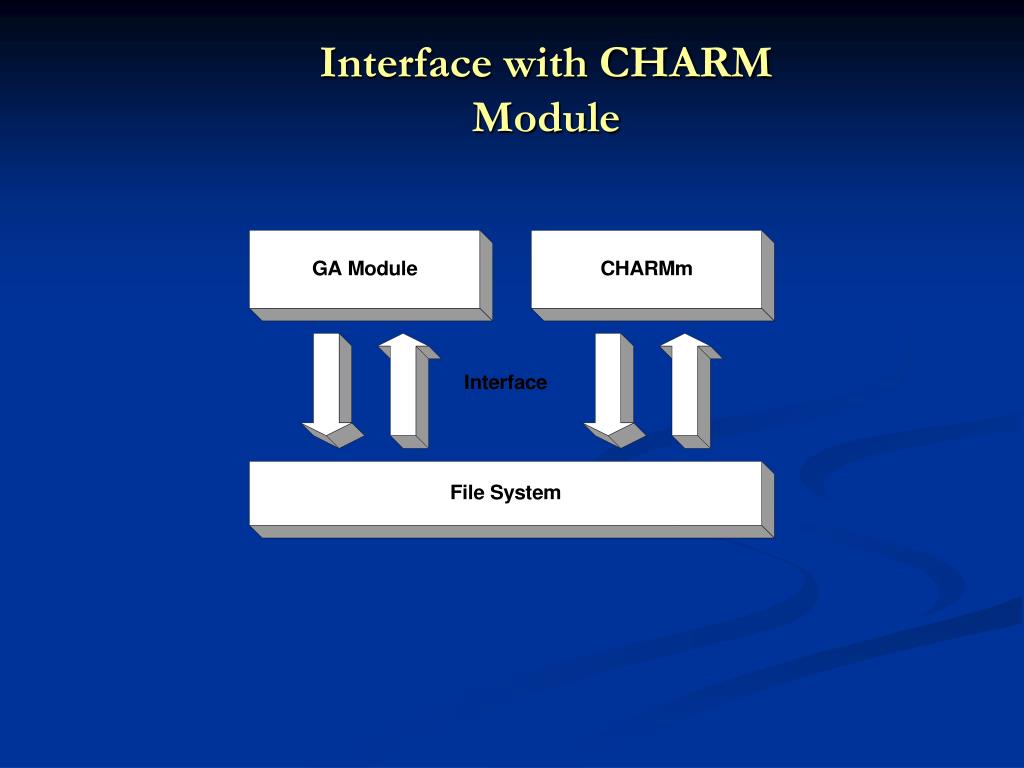 Interface with CHARM Module

GA Module

CHARMm

Interface

File System